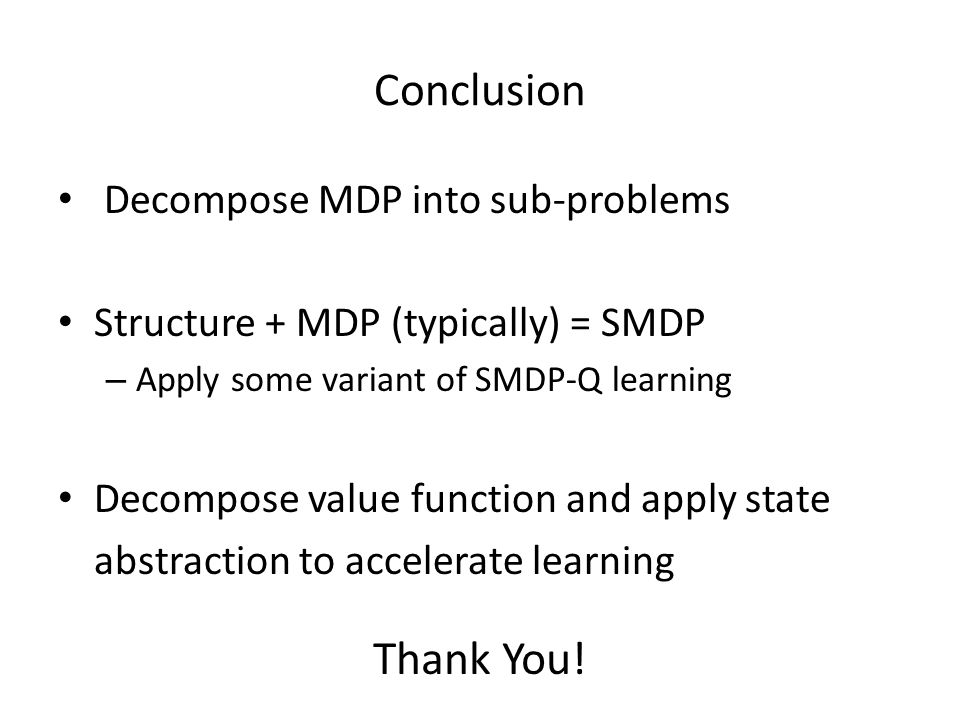 Conclusion

• Decompose MDP into sub-problems

• Structure + MDP (typically) = SMDP
– Apply some variant of SMDP-Q learning

• Decompose value function and apply state abstraction to accelerate learning

Thank You!